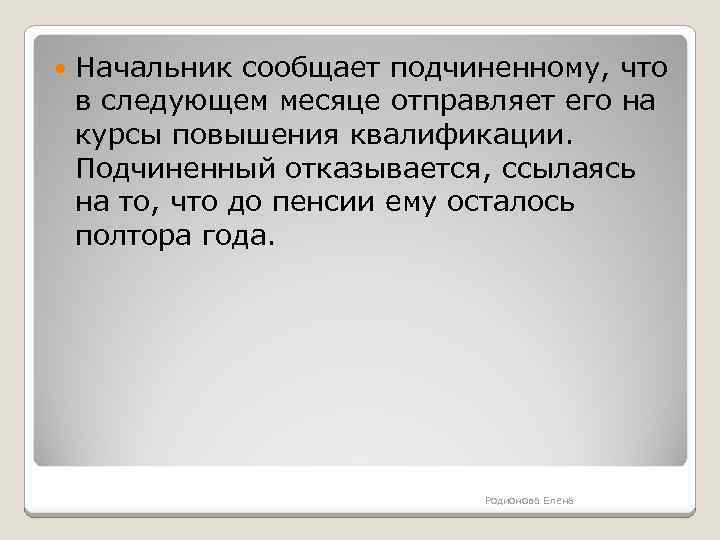 Начальник сообщает подчиненному, что в следующем месяце отправляет его на курсы повышения квалификации. Подчиненный отказывается, ссылаясь на то, что до пенсии ему осталось полтора года.

Родионова Елена